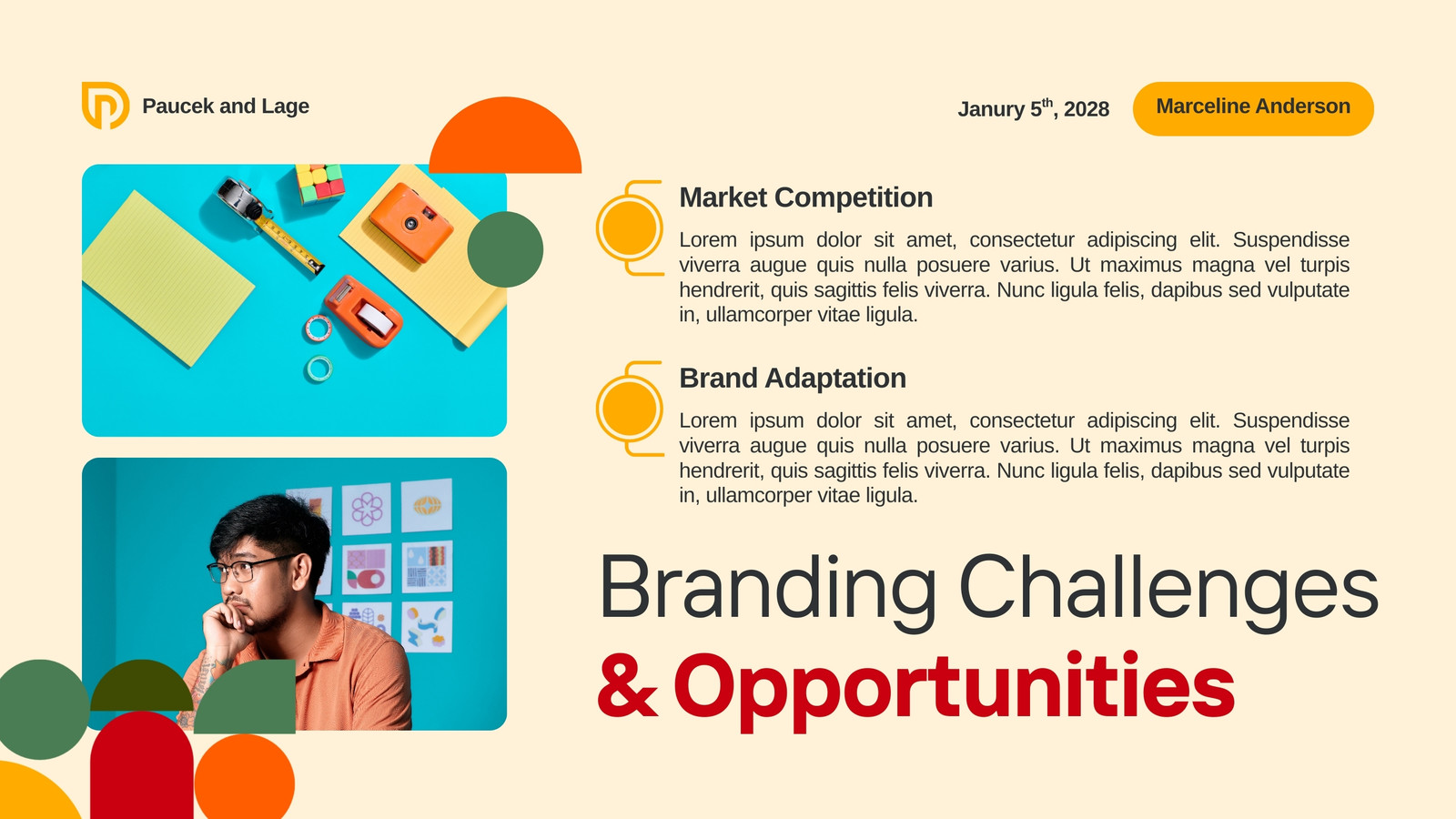 Paucek and Lage

Janury 5$^{th}$, 2028

Marceline Anderson

Market Competition

Lorem ipsum dolor sit amet, consectetur adipiscing elit. Suspendisse viverra augue quis nulla posuere varius. Ut maximus magna vel turpis hendrerit, quis sagittis felis viverra. Nunc ligula felis, dapibus sed vulputate in, ullamcorper vitae ligula.

Brand Adaptation

Lorem ipsum dolor sit amet, consectetur adipiscing elit. Suspendisse viverra augue quis nulla posuere varius. Ut maximus magna vel turpis hendrerit, quis sagittis felis viverra. Nunc ligula felis, dapibus sed vulputate in, ullamcorper vitae ligula.

Branding Challenges
& Opportunities